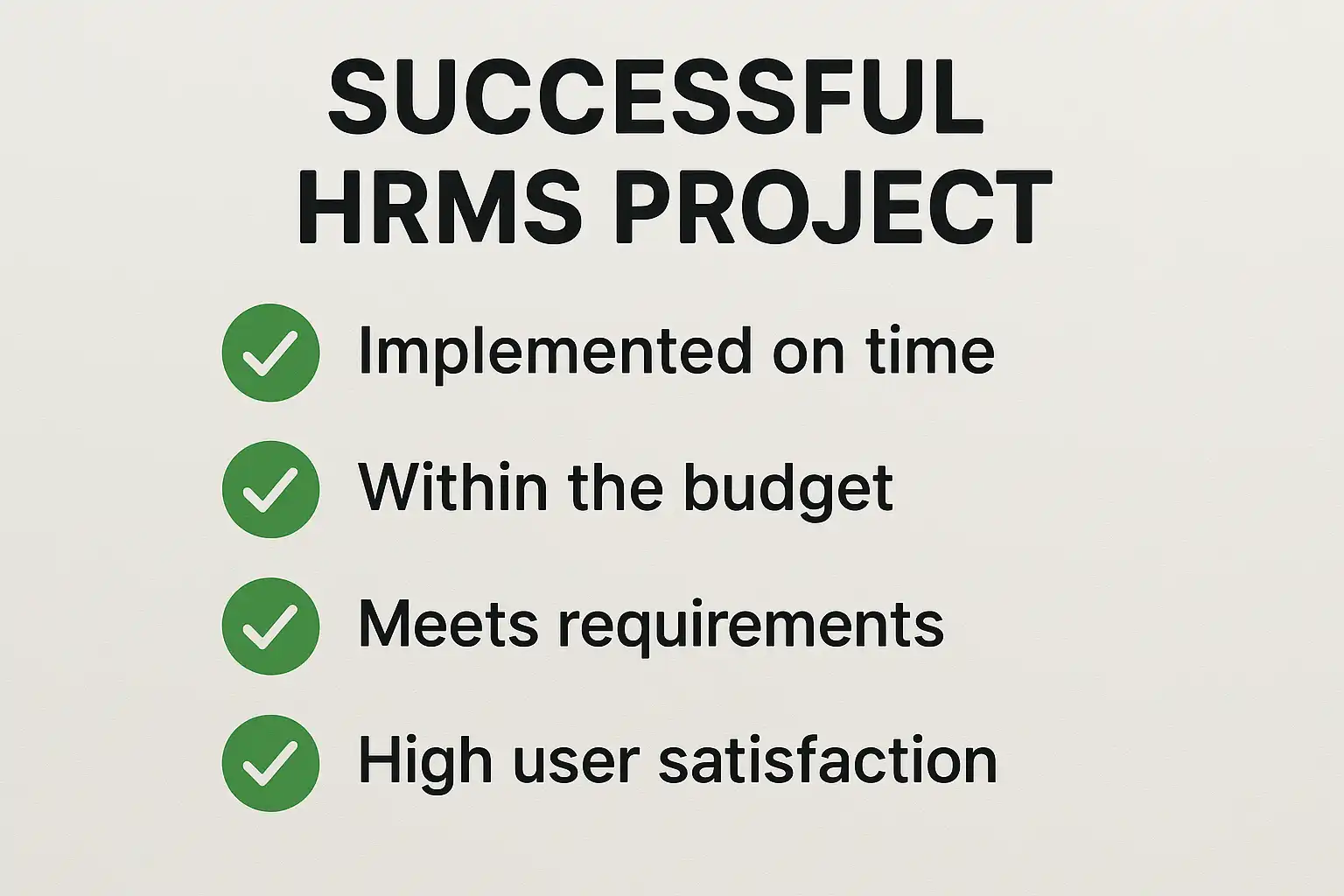 SUCCESSFUL HRMS PROJECT

Implemented on time

Within the budget

Meets requirements

High user satisfaction